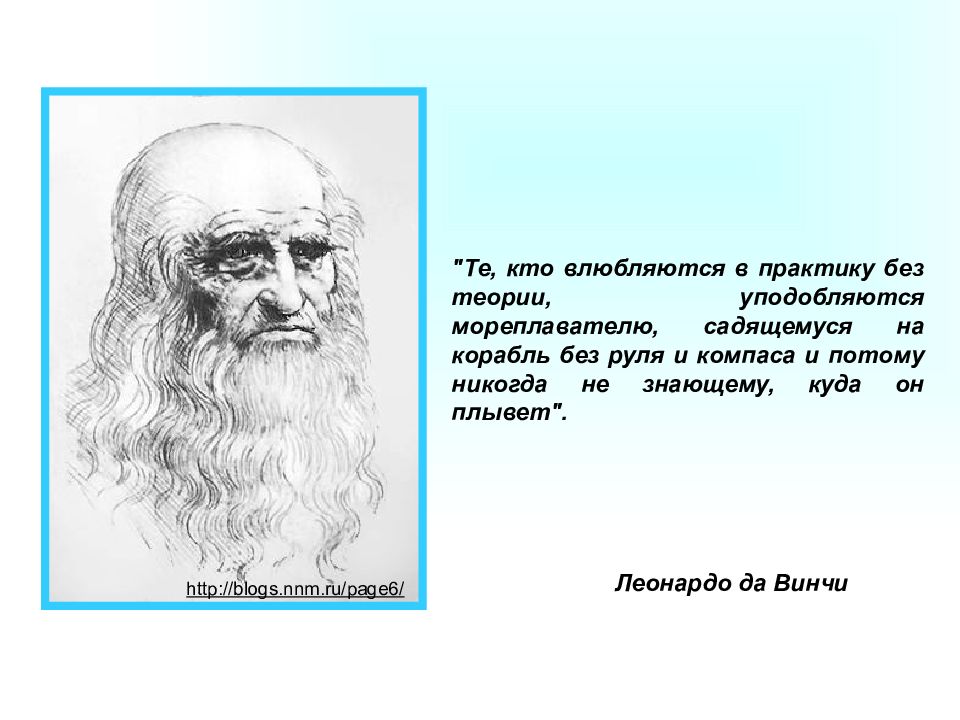 http://blogs.nnm.ru/page6/

"Те, кто влюбляются в практику без теории, уподобляются мореплавателю, садящемуся на корабль без руля и компаса и потому никогда не знающему, куда он плывет".

Леонардо да Винчи